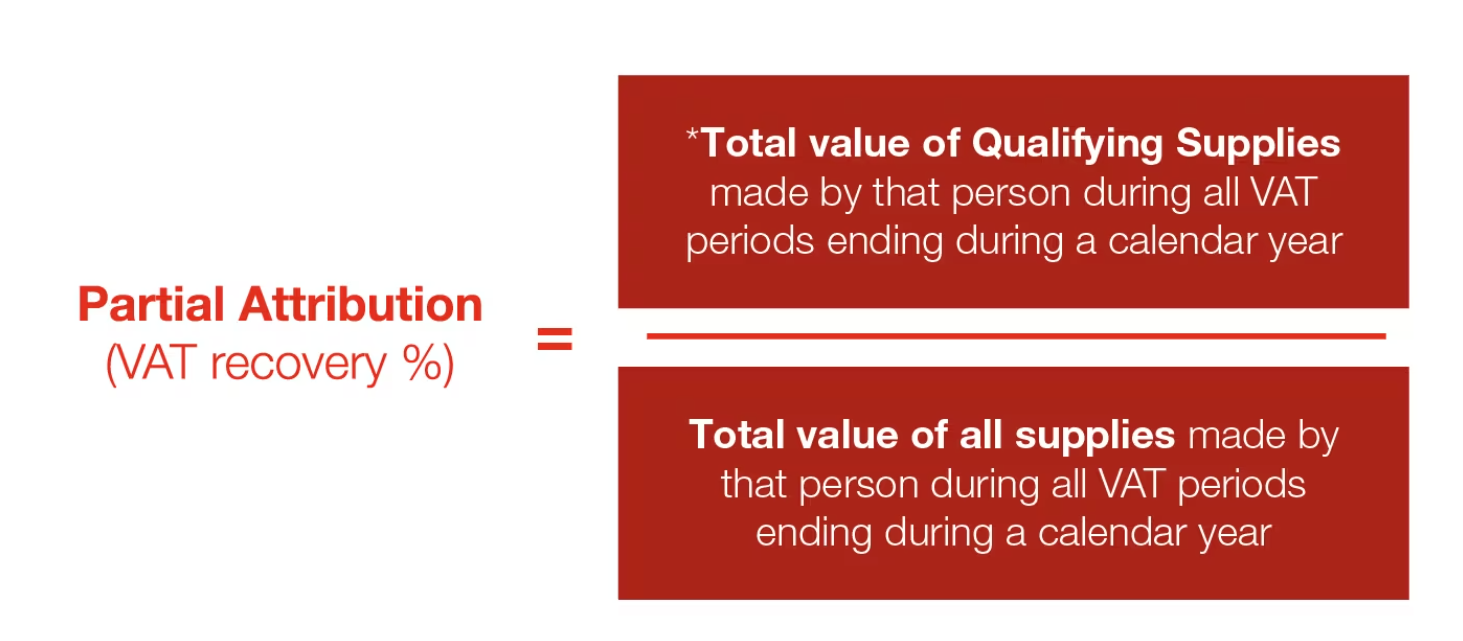 Partial Attribution
(VAT recovery %)

=

*Total value of Qualifying Supplies made by that person during all VAT periods ending during a calendar year

Total value of all supplies made by that person during all VAT periods ending during a calendar year